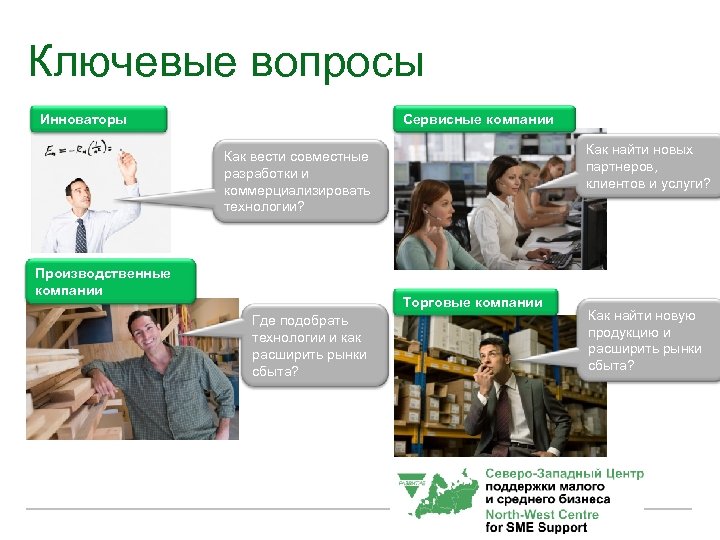 Ключевые вопросы

Инноваторы

$E_n = -R_H\left(\frac{1}{n^2}\right) =$

Как вести совместные разработки и коммерциализировать технологии?

Сервисные компании

Как найти новых партнеров, клиентов и услуги?

Производственные компании

Где подобрать технологии и как расширить рынки сбыта?

Торговые компании

Как найти новую продукцию и расширить рынки сбыта?

Северо-Западный Центр поддержки малого и среднего бизнеса
North-West Centre for SME Support